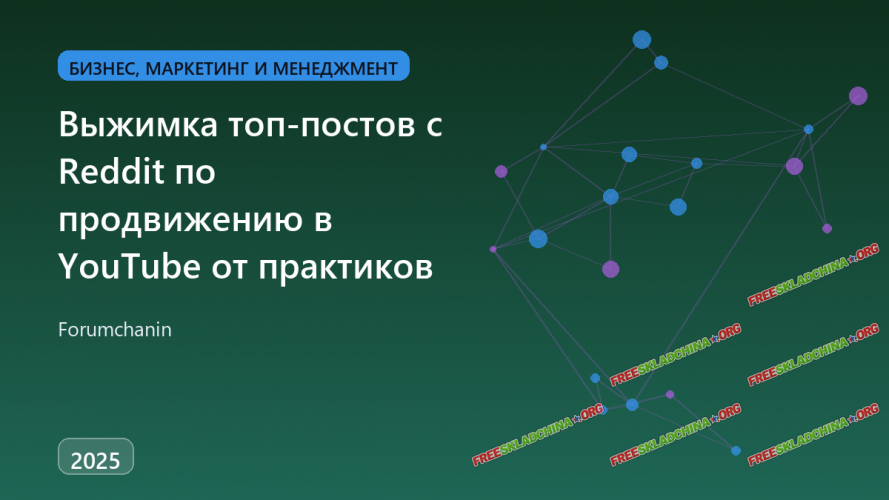 БИЗНЕС, МАРКЕТИНГ И МЕНЕДЖМЕНТ

Выжимка топ-постов с Reddit по продвижению в YouTube от практиков

Forumchanin

2025

FREESKLADCHINA.ORG
FREESKLADCHINA.ORG
FREESKLADCHINA.ORG
FREESKLADCHINA.ORG
FREESKLADCHINA.ORG
FREESKLADCHINA.ORG
FREESKLADCHINA.ORG